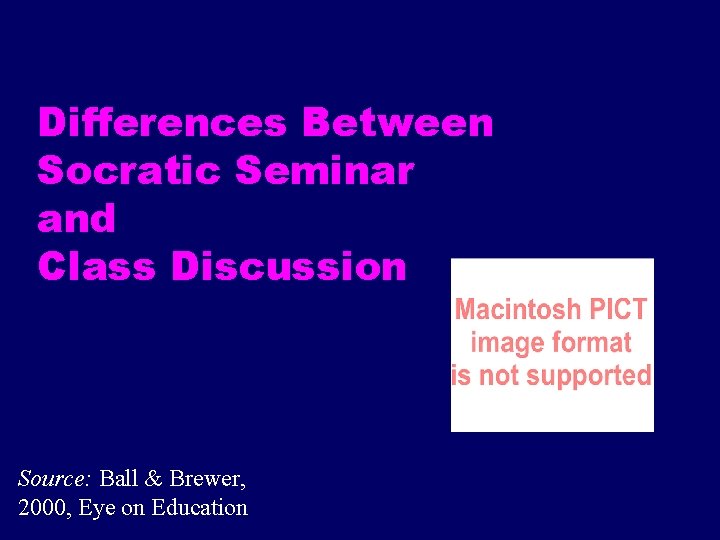 Differences Between Socratic Seminar and Class Discussion

Macintosh PICT image format is not supported

Source: Ball & Brewer, 2000, Eye on Education